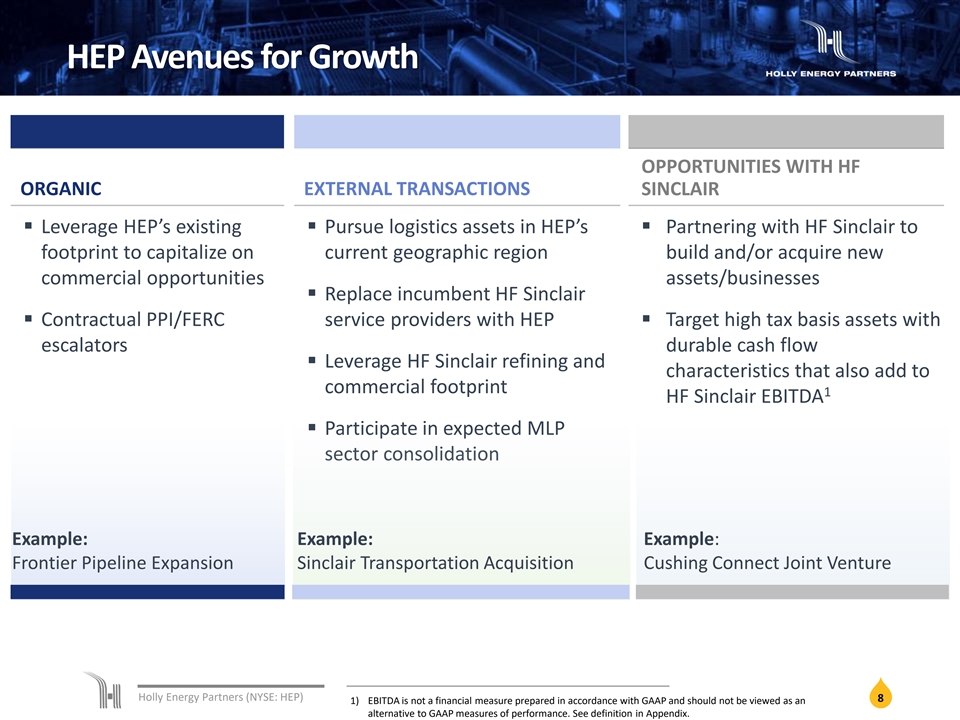 HEP Avenues for Growth

HOLLY ENERGY PARTNERS

ORGANIC

▪ Leverage HEP's existing footprint to capitalize on commercial opportunities

▪ Contractual PPI/FERC escalators

Example:
Frontier Pipeline Expansion

EXTERNAL TRANSACTIONS

▪ Pursue logistics assets in HEP's current geographic region

▪ Replace incumbent HF Sinclair service providers with HEP

▪ Leverage HF Sinclair refining and commercial footprint

▪ Participate in expected MLP sector consolidation

Example:
Sinclair Transportation Acquisition

OPPORTUNITIES WITH HF SINCLAIR

▪ Partnering with HF Sinclair to build and/or acquire new assets/businesses

▪ Target high tax basis assets with durable cash flow characteristics that also add to HF Sinclair EBITDA$^1$

Example:
Cushing Connect Joint Venture

Holly Energy Partners (NYSE: HEP)

1) EBITDA is not a financial measure prepared in accordance with GAAP and should not be viewed as an alternative to GAAP measures of performance. See definition in Appendix.

8